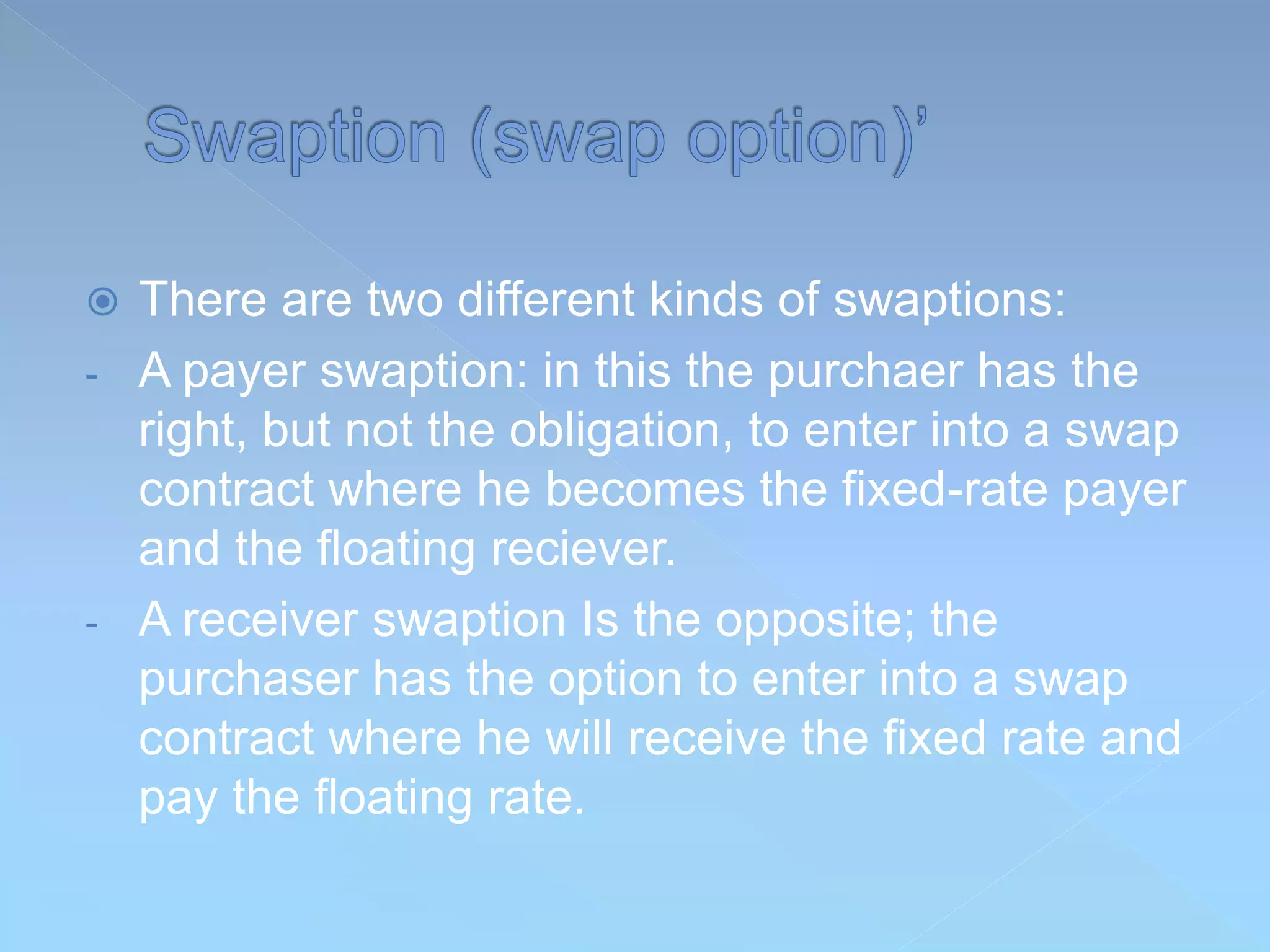 Swaption (swap option)’

There are two different kinds of swaptions:

- A payer swaption: in this the purchaer has the right, but not the obligation, to enter into a swap contract where he becomes the fixed-rate payer and the floating reciever.

- A receiver swaption Is the opposite; the purchaser has the option to enter into a swap contract where he will receive the fixed rate and pay the floating rate.